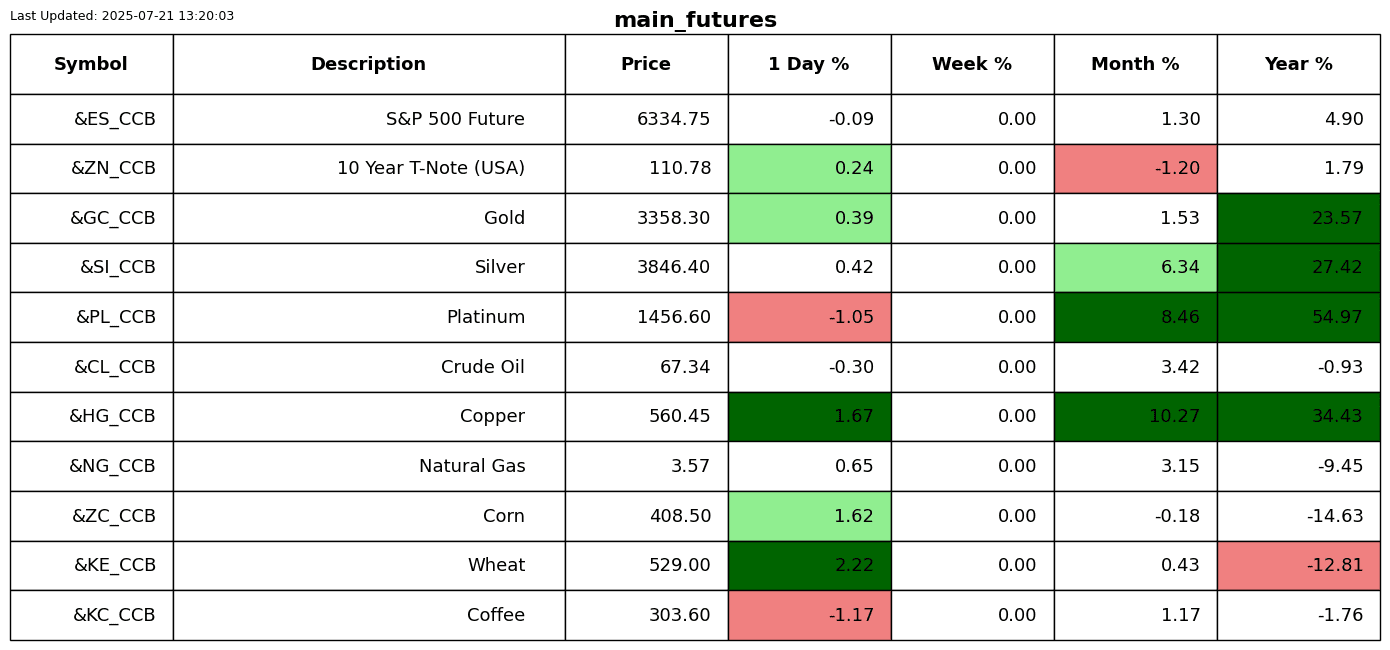 Last Updated: 2025-07-21 13:20:03

main_futures

| Symbol | Description | Price | 1 Day % | Week % | Month % | Year % |
|---|---|---|---|---|---|---|
| &ES_CCB | S&P 500 Future | 6334.75 | -0.09 | 0.00 | 1.30 | 4.90 |
| &ZN_CCB | 10 Year T-Note (USA) | 110.78 | 0.24 | 0.00 | -1.20 | 1.79 |
| &GC_CCB | Gold | 3358.30 | 0.39 | 0.00 | 1.53 | 23.57 |
| &SI_CCB | Silver | 3846.40 | 0.42 | 0.00 | 6.34 | 27.42 |
| &PL_CCB | Platinum | 1456.60 | -1.05 | 0.00 | 8.46 | 54.97 |
| &CL_CCB | Crude Oil | 67.34 | -0.30 | 0.00 | 3.42 | -0.93 |
| &HG_CCB | Copper | 560.45 | 1.67 | 0.00 | 10.27 | 34.43 |
| &NG_CCB | Natural Gas | 3.57 | 0.65 | 0.00 | 3.15 | -9.45 |
| &ZC_CCB | Corn | 408.50 | 1.62 | 0.00 | -0.18 | -14.63 |
| &KE_CCB | Wheat | 529.00 | 2.22 | 0.00 | 0.43 | -12.81 |
| &KC_CCB | Coffee | 303.60 | -1.17 | 0.00 | 1.17 | -1.76 |